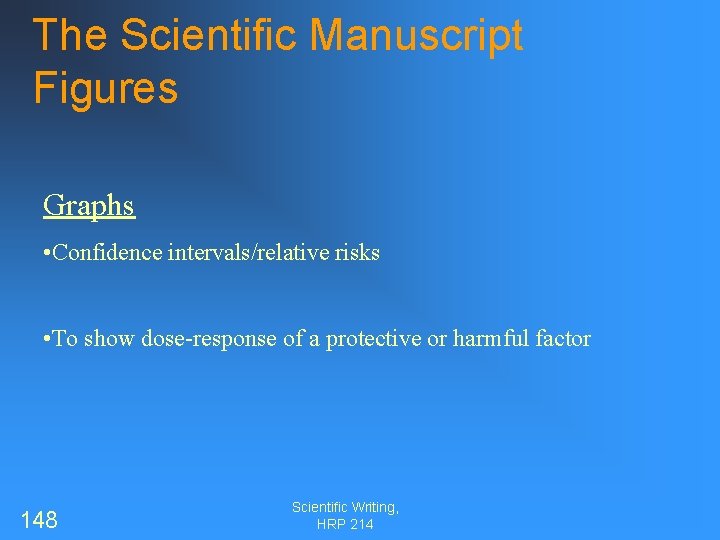 The Scientific Manuscript
Figures

Graphs

•Confidence intervals/relative risks

•To show dose-response of a protective or harmful factor

148

Scientific Writing,
HRP 214